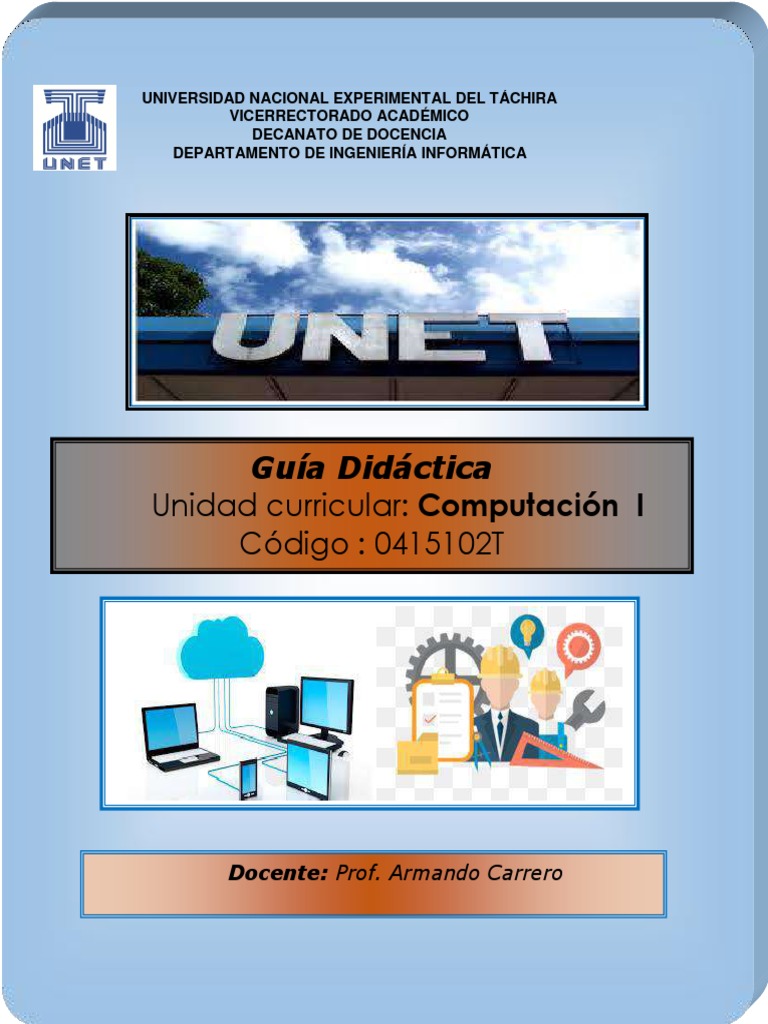 UNET

UNIVERSIDAD NACIONAL EXPERIMENTAL DEL TÁCHIRA
VICERRECTORADO ACADÉMICO
DECANATO DE DOCENCIA
DEPARTAMENTO DE INGENIERÍA INFORMÁTICA

UNET

Guía Didáctica
Unidad curricular: Computación I
Código : 0415102T

Docente: Prof. Armando Carrero